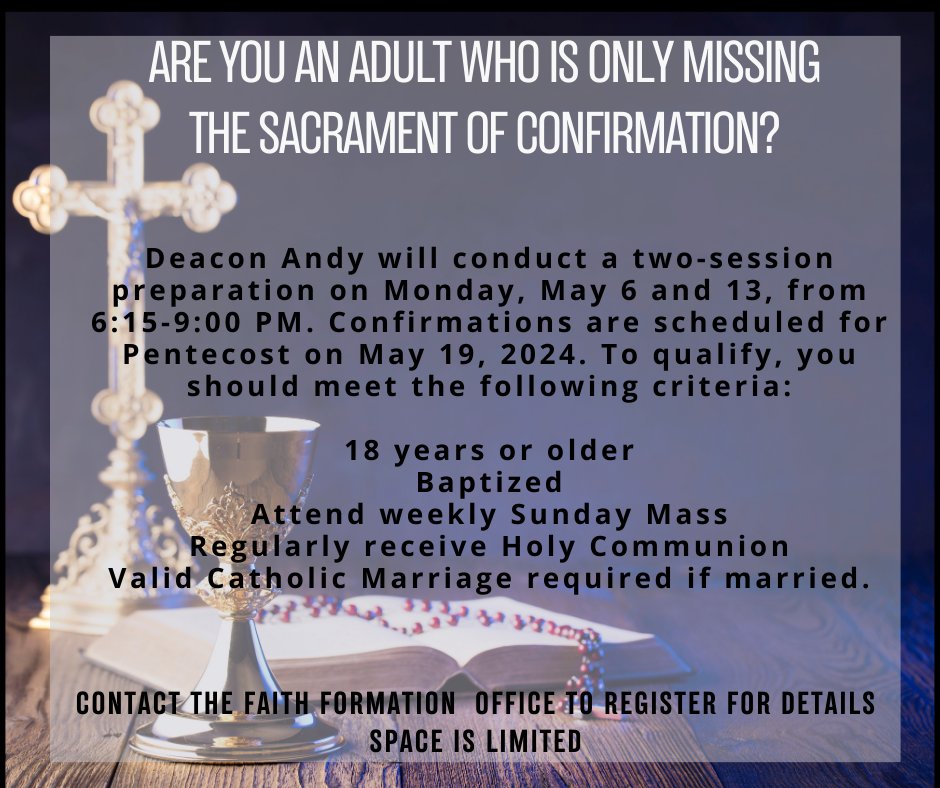 ARE YOU AN ADULT WHO IS ONLY MISSING THE SACRAMENT OF CONFIRMATION?

Deacon Andy will conduct a two-session preparation on Monday, May 6 and 13, from 6:15-9:00 PM. Confirmations are scheduled for Pentecost on May 19, 2024. To qualify, you should meet the following criteria:

18 years or older
Baptized
Attend weekly Sunday Mass
Regularly receive Holy Communion
Valid Catholic Marriage required if married.

CONTACT THE FAITH FORMATION OFFICE TO REGISTER FOR DETAILS
SPACE IS LIMITED